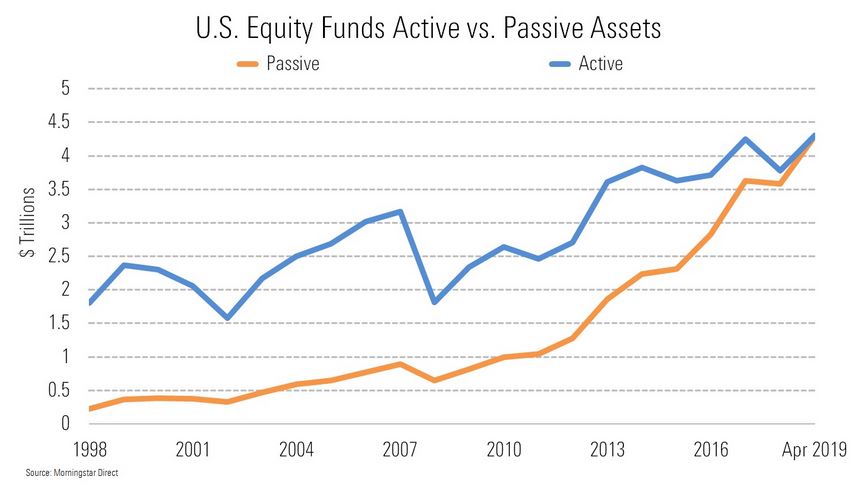 U.S. Equity Funds Active vs. Passive Assets

Passive

Active

$ Trillions

5
4.5
4
3.5
3
2.5
2
1.5
1
0.5
0

1998
2001
2004
2007
2010
2013
2016
Apr 2019

Source: Morningstar Direct